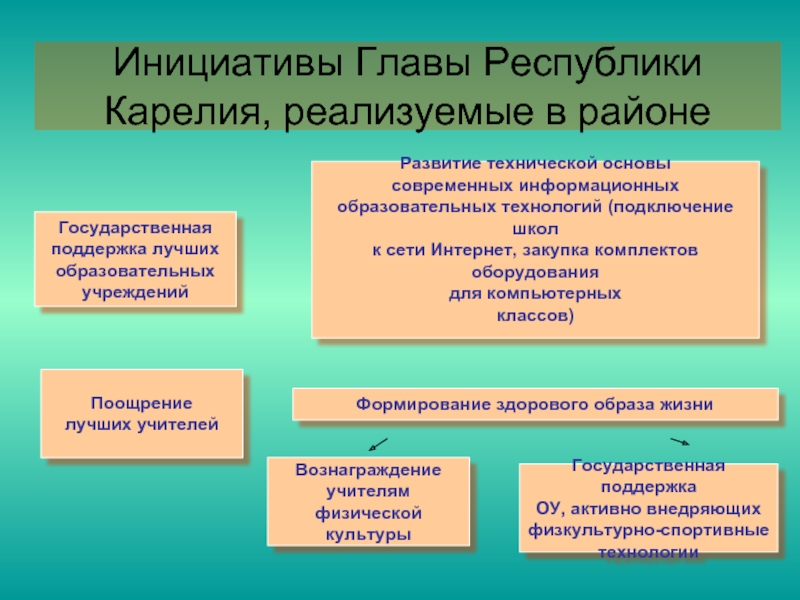 Инициативы Главы Республики Карелия, реализуемые в районе

Государственная поддержка лучших образовательных учреждений

Развитие технической основы современных информационных образовательных технологий (подключение школ к сети Интернет, закупка комплектов оборудования для компьютерных классов)

Поощрение лучших учителей

Формирование здорового образа жизни

Вознаграждение учителям физической культуры

Государственная поддержка ОУ, активно внедряющих физкультурно-спортивные технологии